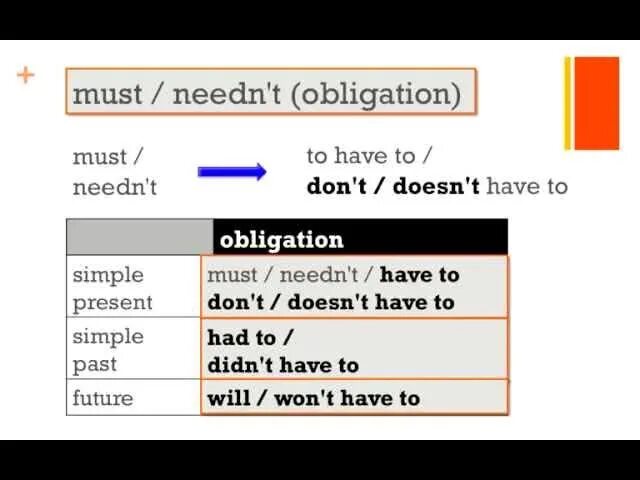 +

must / needn't (obligation)

must / needn't

to have to / don't / doesn't have to

| | obligation |
|---|---|
| simple present | must / needn't / have to don't / doesn't have to |
| simple past | had to / didn't have to |
| future | will / won't have to |